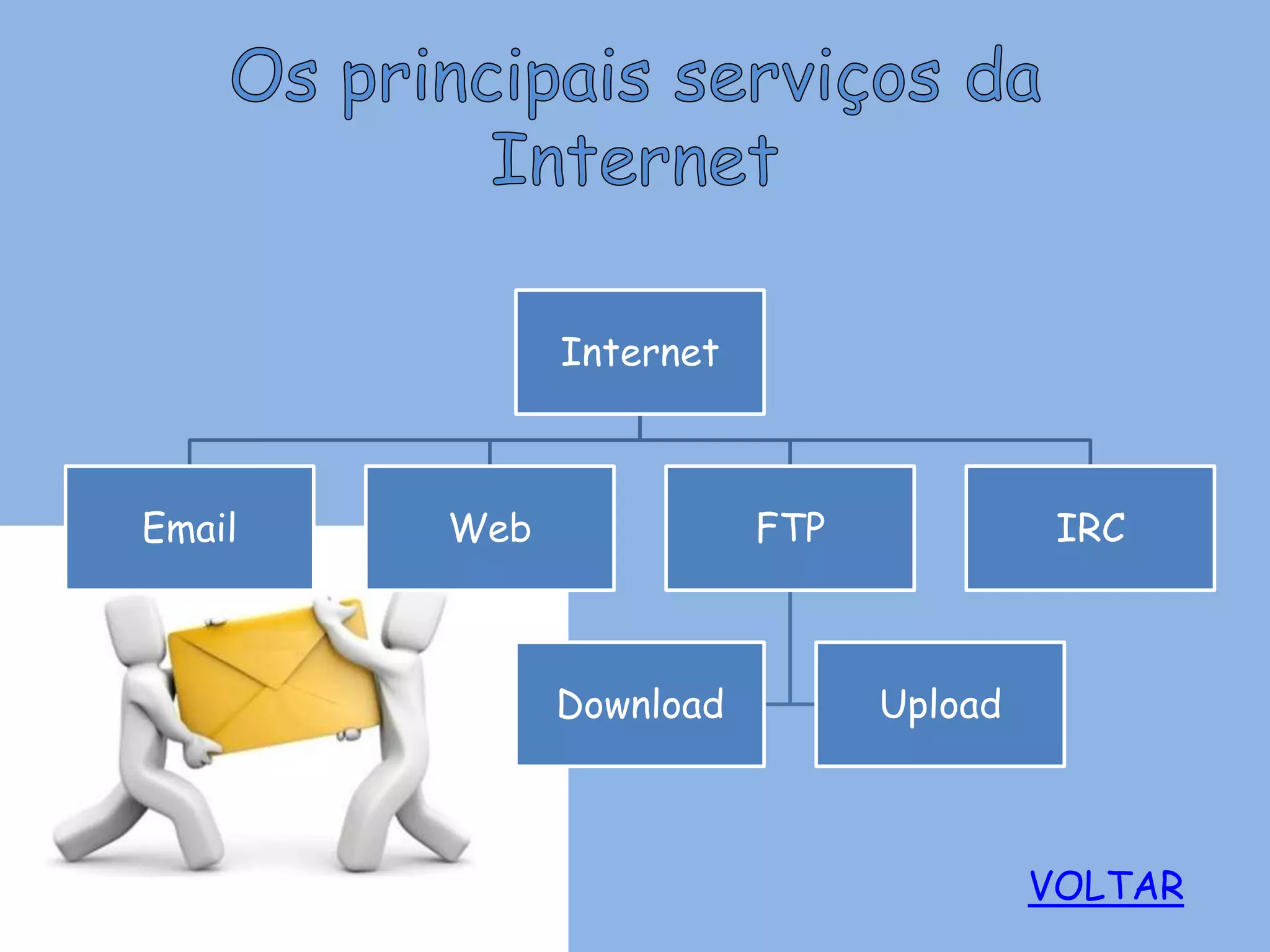 Os principais serviços da Internet

Internet

Email

Web

FTP

IRC

Download

Upload

VOLTAR